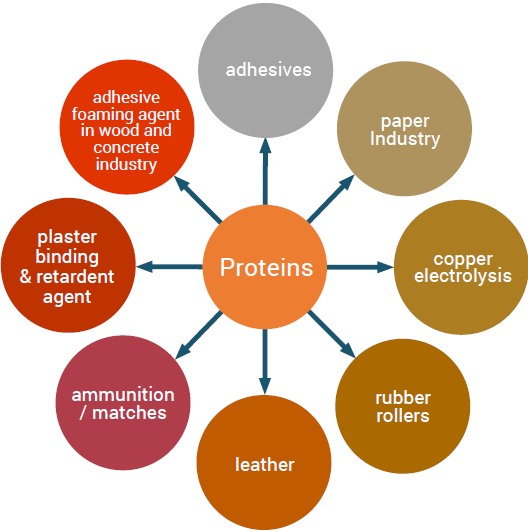 Proteins

adhesives

paper Industry

copper electrolysis

rubber rollers

leather

ammunition / matches

plaster binding & retardent agent

adhesive foaming agent in wood and concrete industry